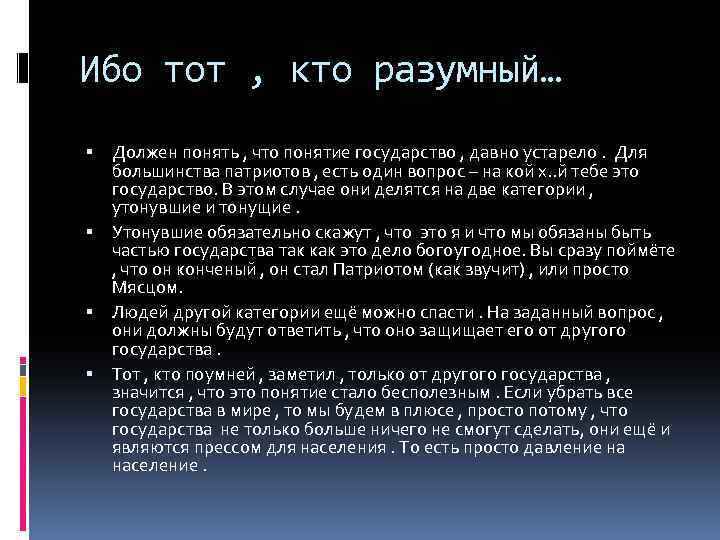 Ибо тот , кто разумный…

▪ Должен понять , что понятие государство , давно устарело . Для большинства патриотов , есть один вопрос – на кой х..й тебе это государство. В этом случае они делятся на две категории , утонувшие и тонущие .

▪ Утонувшие обязательно скажут , что это я и что мы обязаны быть частью государства так как это дело богоугодное. Вы сразу поймёте , что он конченый , он стал Патриотом (как звучит) , или просто Мясцом.

▪ Людей другой категории ещё можно спасти . На заданный вопрос , они должны будут ответить , что оно защищает его от другого государства .

▪ Тот , кто поумней , заметил , только от другого государства , значится , что это понятие стало бесполезным . Если убрать все государства в мире , то мы будем в плюсе , просто потому , что государства не только больше ничего не смогут сделать, они ещё и являются прессом для населения . То есть просто давление на население .